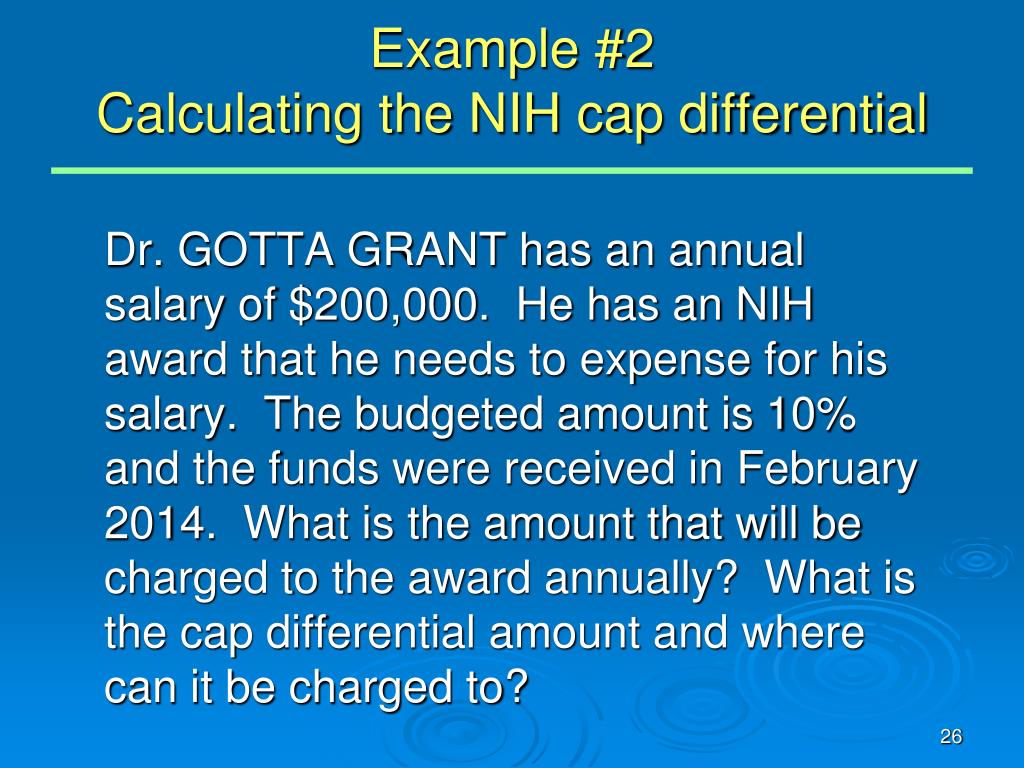 Example #2
Calculating the NIH cap differential

Dr. GOTTA GRANT has an annual salary of \$200,000. He has an NIH award that he needs to expense for his salary. The budgeted amount is 10% and the funds were received in February 2014. What is the amount that will be charged to the award annually? What is the cap differential amount and where can it be charged to?

26